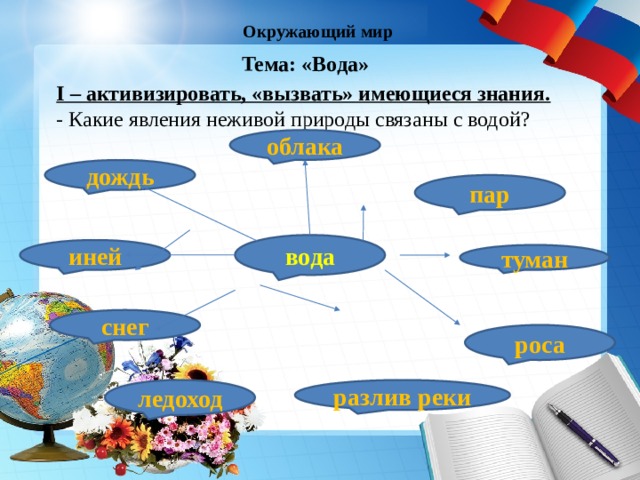 Окружающий мир

Тема: «Вода»

I – активизировать, «вызвать» имеющиеся знания.

- Какие явления неживой природы связаны с водой?

облака

дождь

пар

иней

вода

туман

снег

роса

ледоход

разлив реки